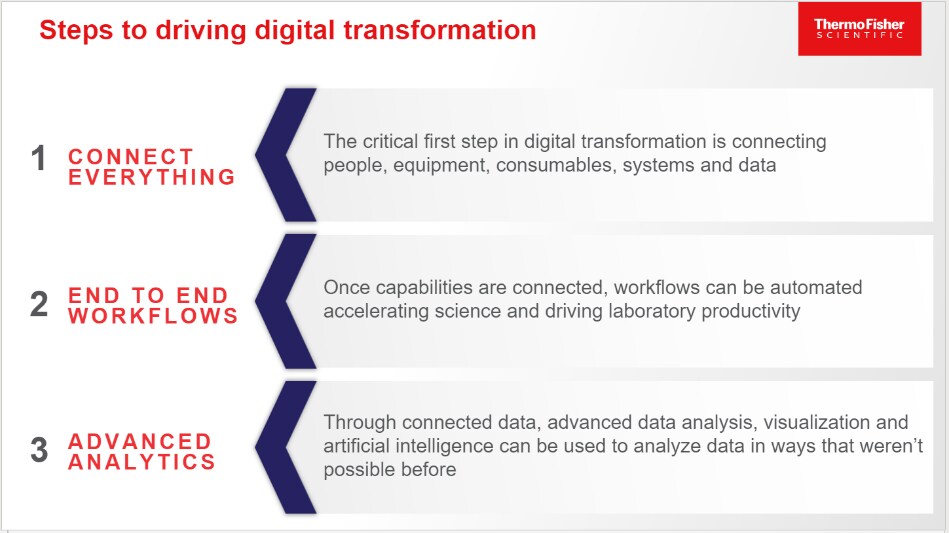 Steps to driving digital transformation

ThermoFisher
SCIENTIFIC

1 CONNECT EVERYTHING

The critical first step in digital transformation is connecting people, equipment, consumables, systems and data

2 END TO END WORKFLOWS

Once capabilities are connected, workflows can be automated accelerating science and driving laboratory productivity

3 ADVANCED ANALYTICS

Through connected data, advanced data analysis, visualization and artificial intelligence can be used to analyze data in ways that weren't possible before